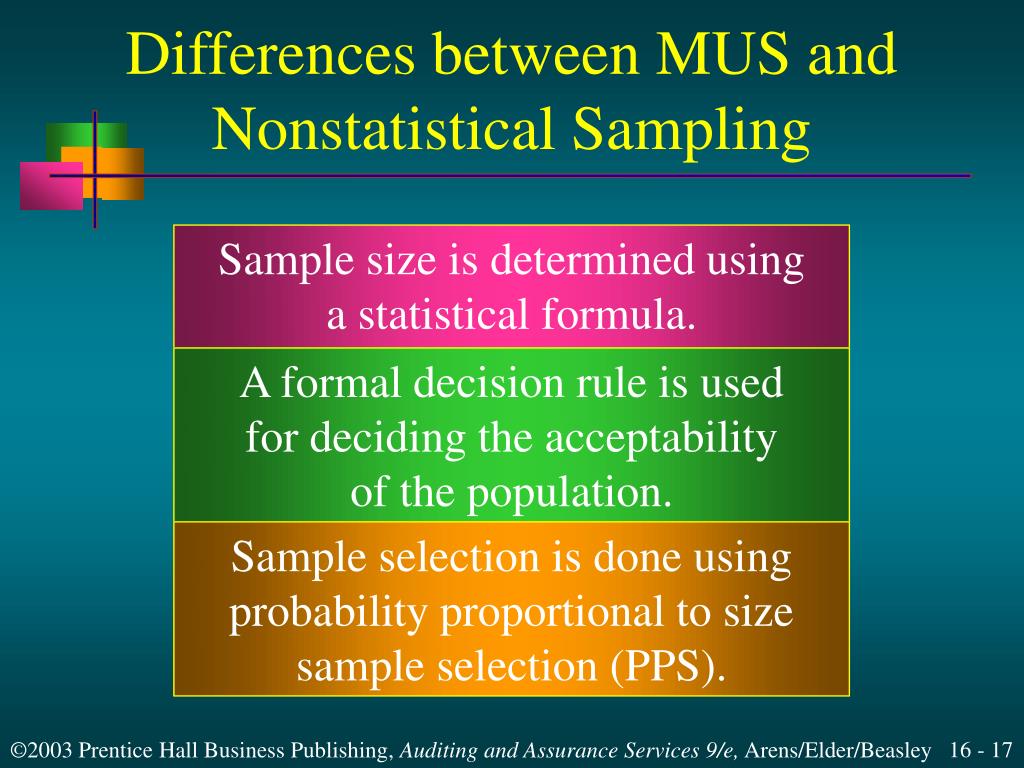 Differences between MUS and Nonstatistical Sampling

Sample size is determined using a statistical formula.

A formal decision rule is used for deciding the acceptability of the population.

Sample selection is done using probability proportional to size sample selection (PPS).

©2003 Prentice Hall Business Publishing, Auditing and Assurance Services 9/e, Arens/Elder/Beasley 16 - 17